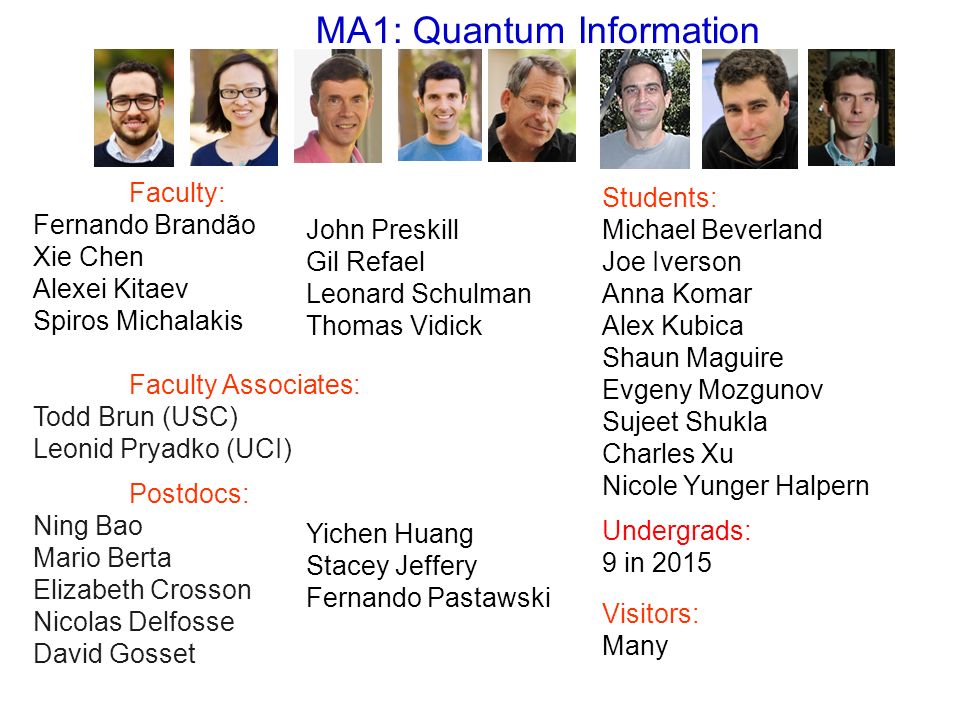 MA1: Quantum Information

Faculty:
Fernando Brandão
Xie Chen
Alexei Kitaev
Spiros Michalakis

John Preskill
Gil Refael
Leonard Schulman
Thomas Vidick

Faculty Associates:
Todd Brun (USC)
Leonid Pryadko (UCI)

Postdocs:
Ning Bao
Mario Berta
Elizabeth Crosson
Nicolas Delfosse
David Gosset

Yichen Huang
Stacey Jeffery
Fernando Pastawski

Students:
Michael Beverland
Joe Iverson
Anna Komar
Alex Kubica
Shaun Maguire
Evgeny Mozgunov
Sujeet Shukla
Charles Xu
Nicole Yunger Halpern

Undergrads:
9 in 2015

Visitors:
Many